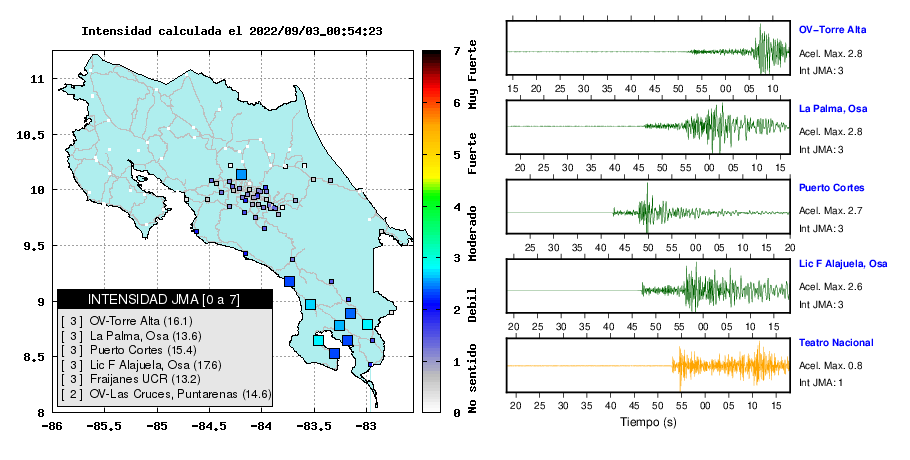 Intensidad calculada el 2022/09/03_00:54:23

11
10.5
10
9.5
9
8.5
8
-86 -85.5 -85 -84.5 -84 -83.5 -83

INTENSIDAD JMA [0 a 7]
[ 3 ] OV-Torre Alta (16.1)
[ 3 ] La Palma, Osa (13.6)
[ 3 ] Puerto Cortes (15.4)
[ 3 ] Lic F Alajuela, Osa (17.6)
[ 3 ] Fraijanes UCR (13.2)
[ 2 ] OV-Las Cruces, Puntarenas (14.6)

7 6 5 4 3 2 1 0
Muy Fuerte
Fuerte
Moderado
Debil
No sentido

OV-Torre Alta
Acel. Max. 2.8
Int JMA: 3
15 20 25 30 35 40 45 50 55 00 05 10

La Palma, Osa
Acel. Max. 2.8
Int JMA: 3
20 25 30 35 40 45 50 55 00 05 10 15

Puerto Cortes
Acel. Max. 2.7
Int JMA: 3
25 30 35 40 45 50 55 00 05 10 15 20

Lic F Alajuela, Osa
Acel. Max. 2.6
Int JMA: 3
20 25 30 35 40 45 50 55 00 05 10 15

Teatro Nacional
Acel. Max. 0.8
Int JMA: 1
20 25 30 35 40 45 50 55 00 05 10 15

Tiempo (s)